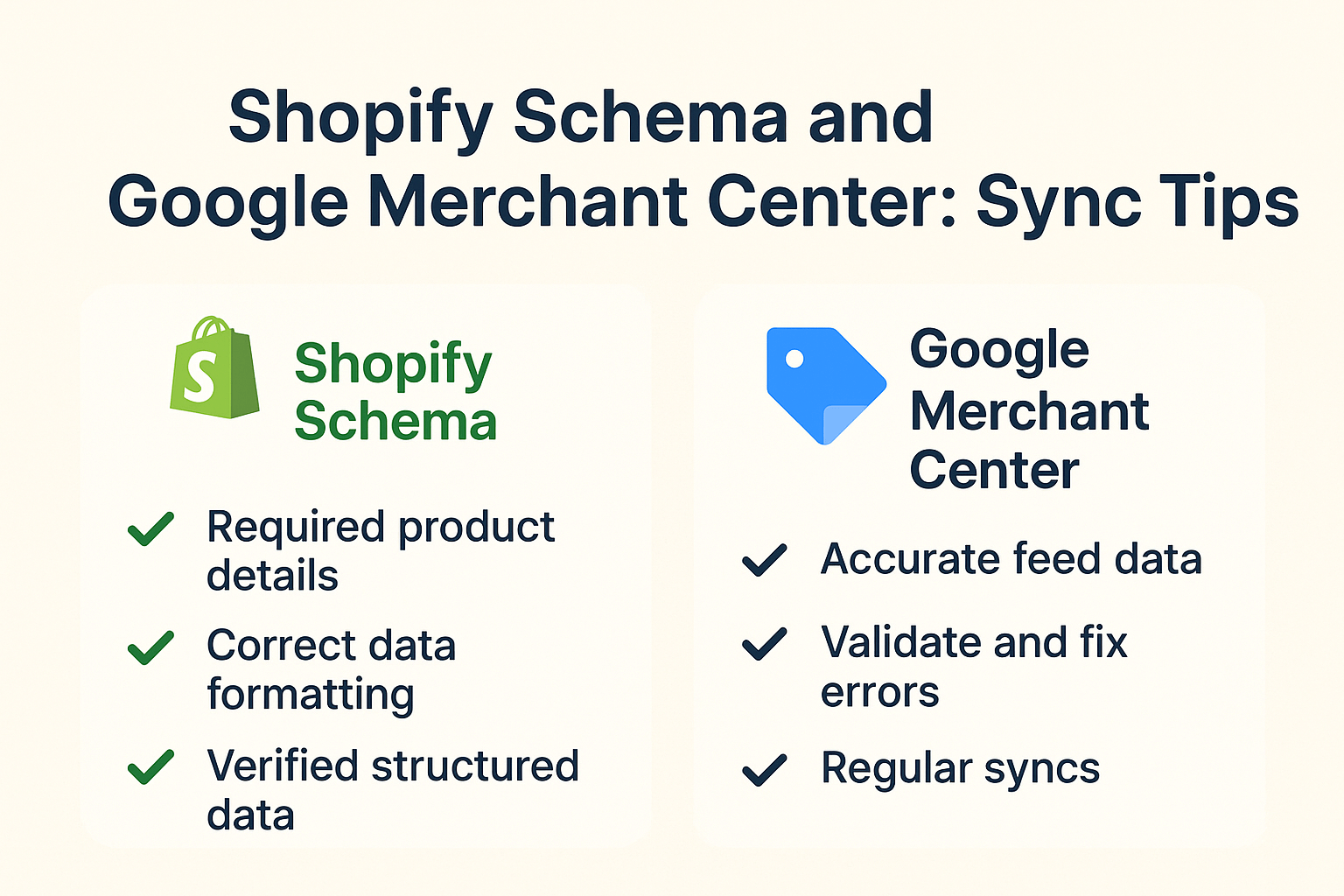 Shopify Schema and Google Merchant Center: Sync Tips

S

Shopify Schema

✓ Required product details

✓ Correct data formatting

✓ Verified structured data

Google Merchant Center

✓ Accurate feed data

✓ Validate and fix errors

✓ Regular syncs